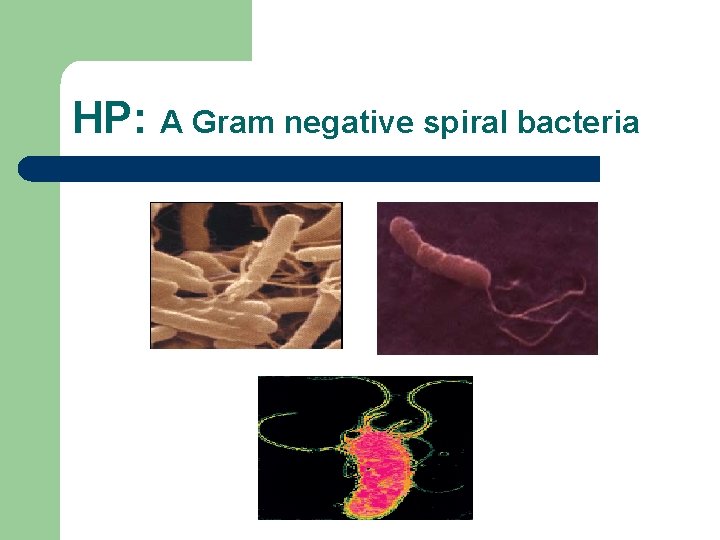 HP: A Gram negative spiral bacteria